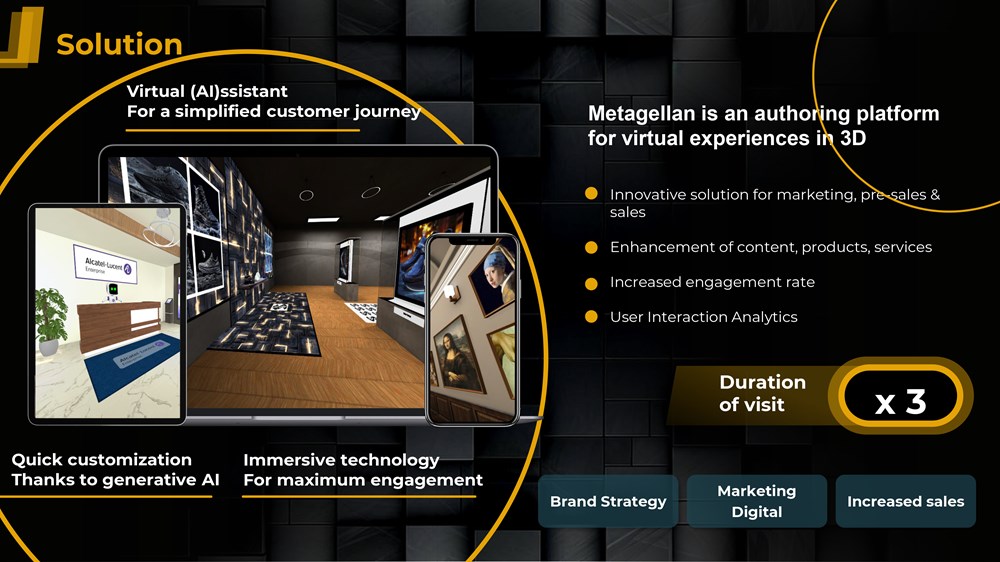 Solution

Virtual (AI)ssistant
For a simplified customer journey

Alcatel·Lucent Enterprise

Quick customization
Thanks to generative AI

Immersive technology
For maximum engagement

Metagellan is an authoring platform for virtual experiences in 3D

Innovative solution for marketing, pre-sales & sales

Enhancement of content, products, services

Increased engagement rate

User Interaction Analytics

Duration of visit

x 3

Brand Strategy

Marketing Digital

Increased sales